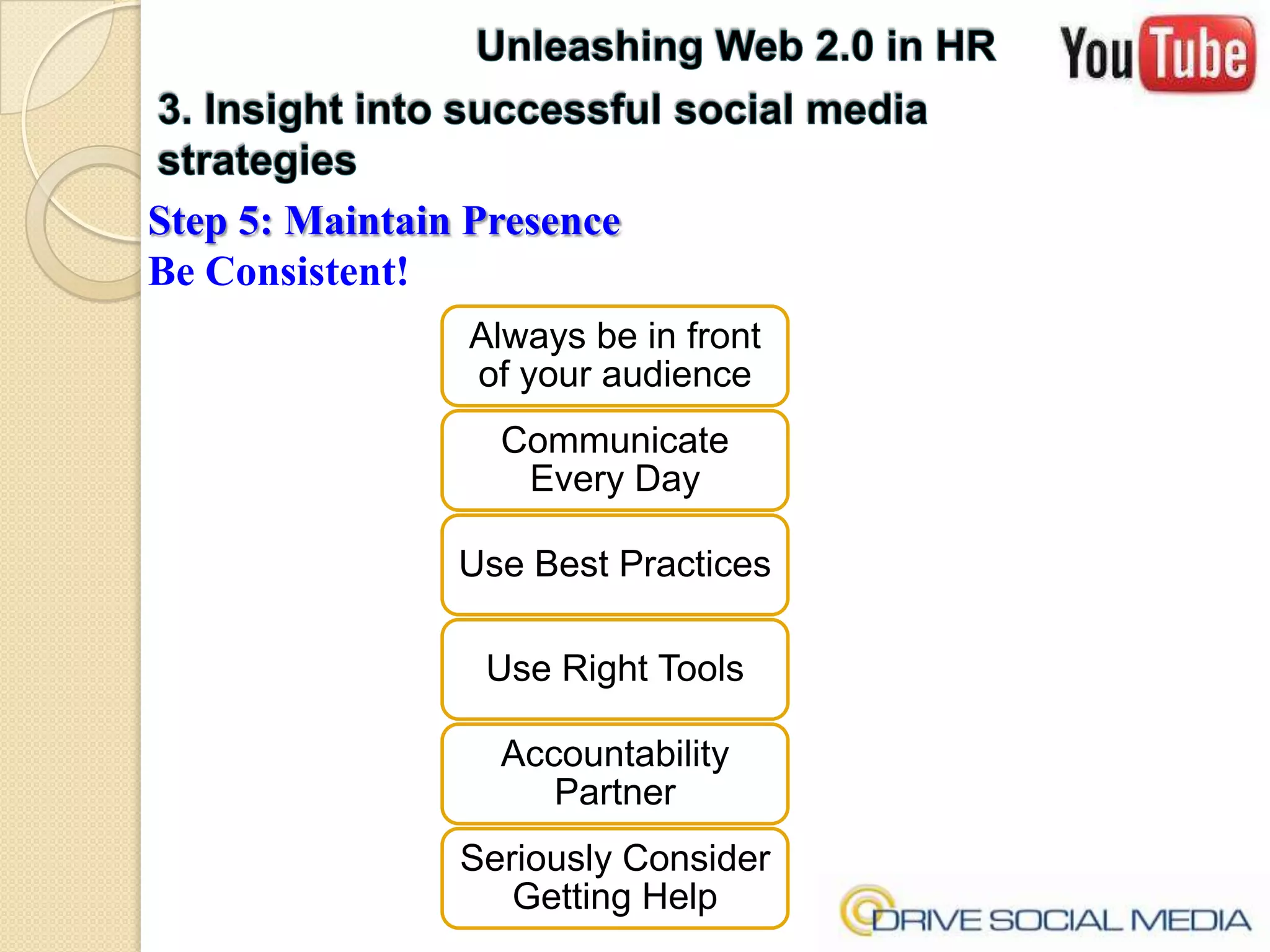 Unleashing Web 2.0 in HR

You Tube

3. Insight into successful social media strategies

Step 5: Maintain Presence
Be Consistent!

Always be in front of your audience

Communicate Every Day

Use Best Practices

Use Right Tools

Accountability Partner

Seriously Consider Getting Help

DRIVE SOCIAL MEDIA